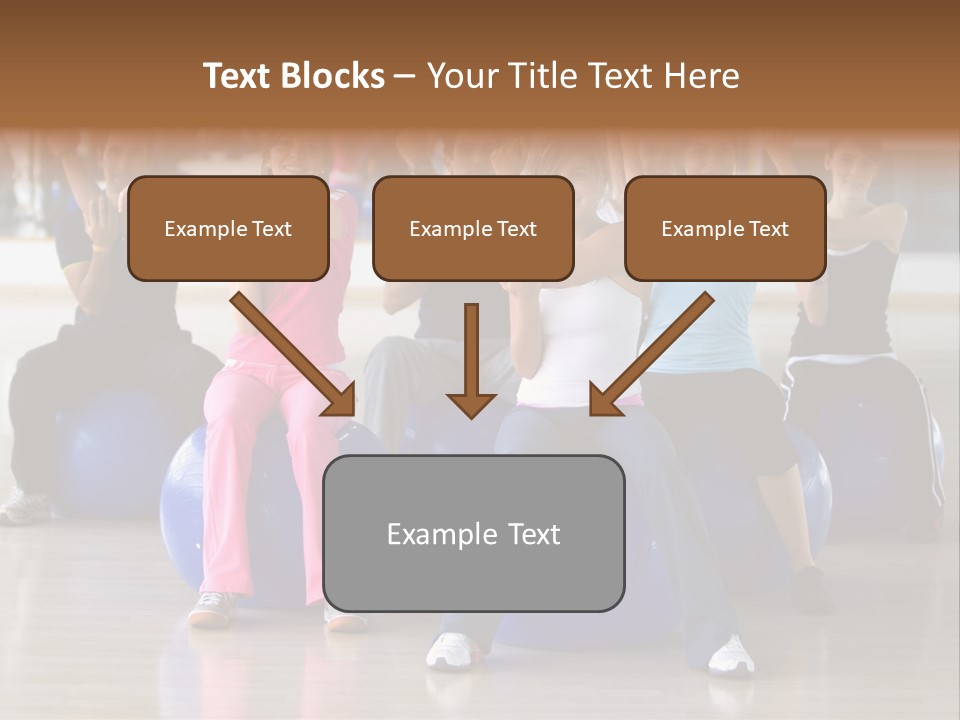 Text Blocks – Your Title Text Here

Example Text

Example Text

Example Text

Example Text